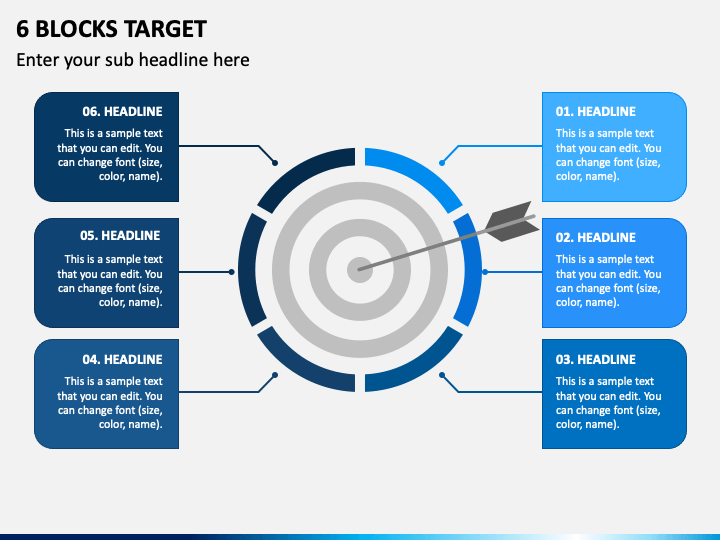 6 BLOCKS TARGET

Enter your sub headline here

06. HEADLINE

This is a sample text that you can edit. You can change font (size, color, name).

05. HEADLINE

This is a sample text that you can edit. You can change font (size, color, name).

04. HEADLINE

This is a sample text that you can edit. You can change font (size, color, name).

01. HEADLINE

This is a sample text that you can edit. You can change font (size, color, name).

02. HEADLINE

This is a sample text that you can edit. You can change font (size, color, name).

03. HEADLINE

This is a sample text that you can edit. You can change font (size, color, name).